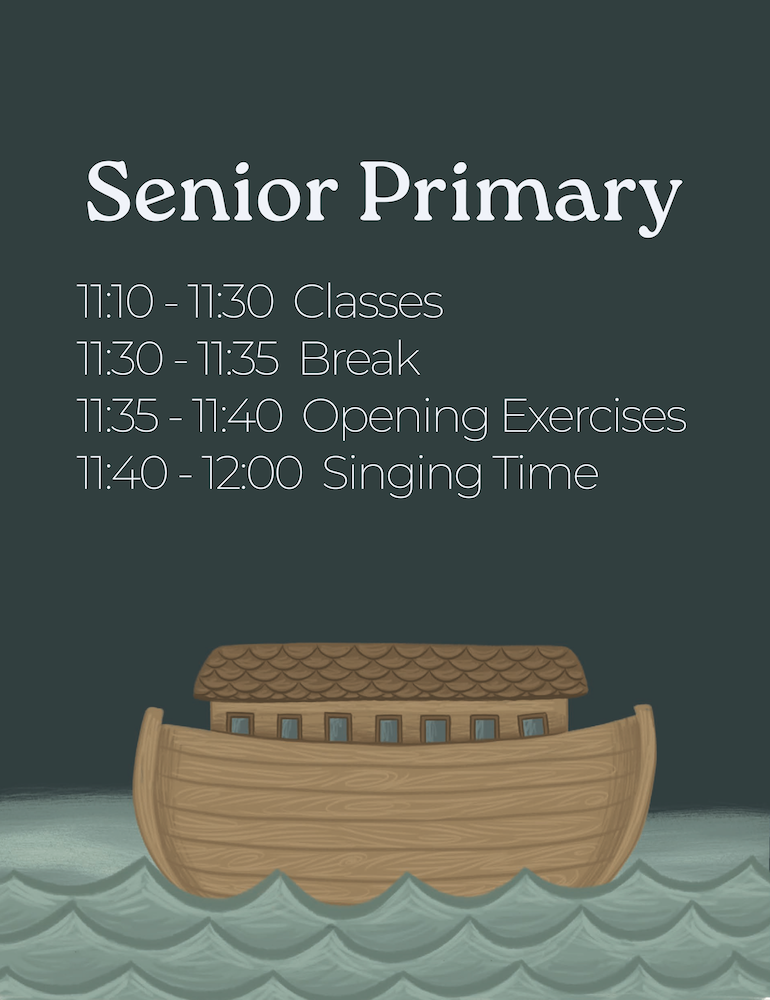 Senior Primary

11:10 - 11:30 Classes
11:30 - 11:35 Break
11:35 - 11:40 Opening Exercises
11:40 - 12:00 Singing Time